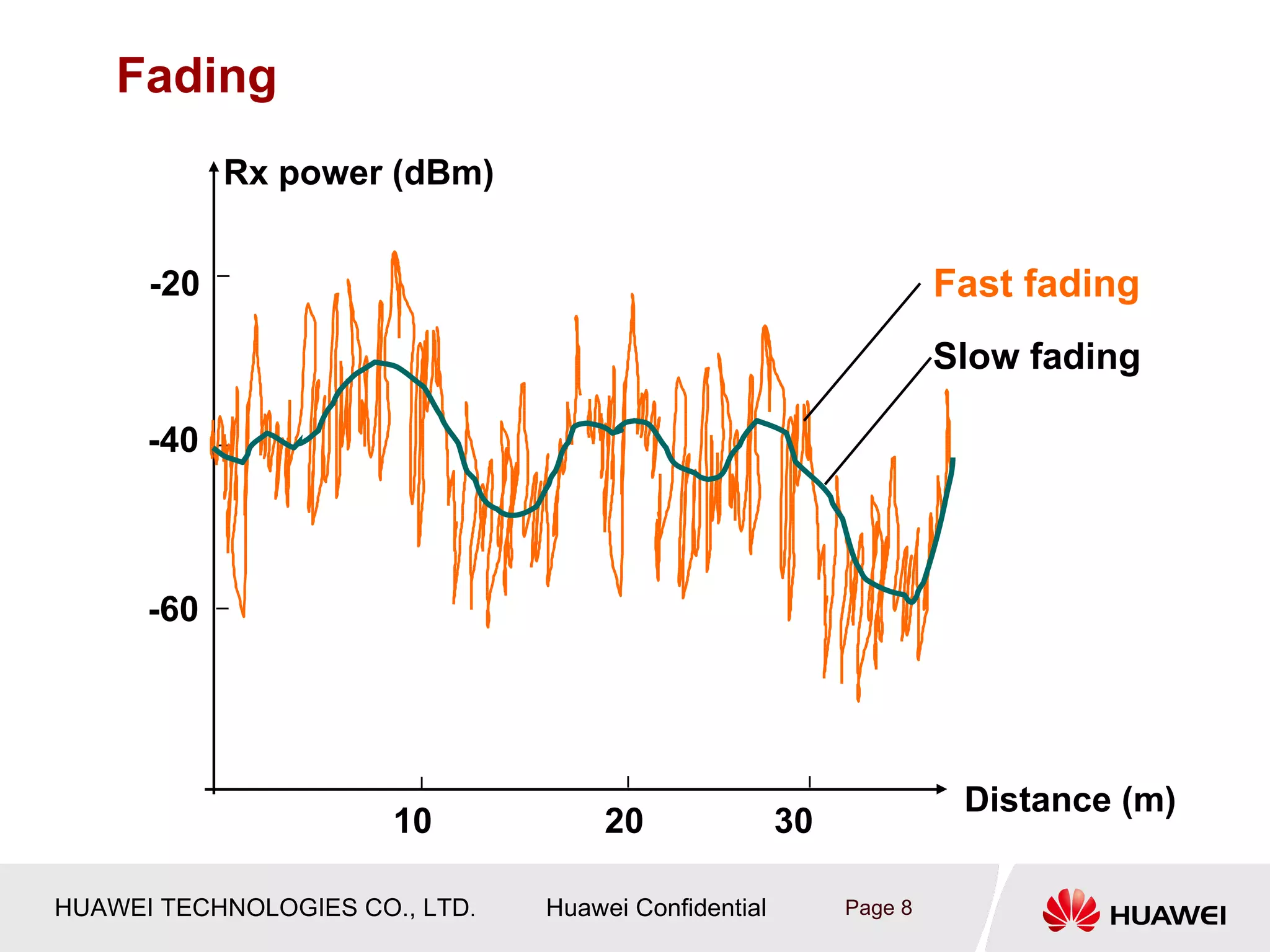 Fading

Rx power (dBm)

-20

-40

-60

Fast fading

Slow fading

10

20

30

Distance (m)

HUAWEI TECHNOLOGIES CO., LTD.

Huawei Confidential

Page 8

HUAWEI